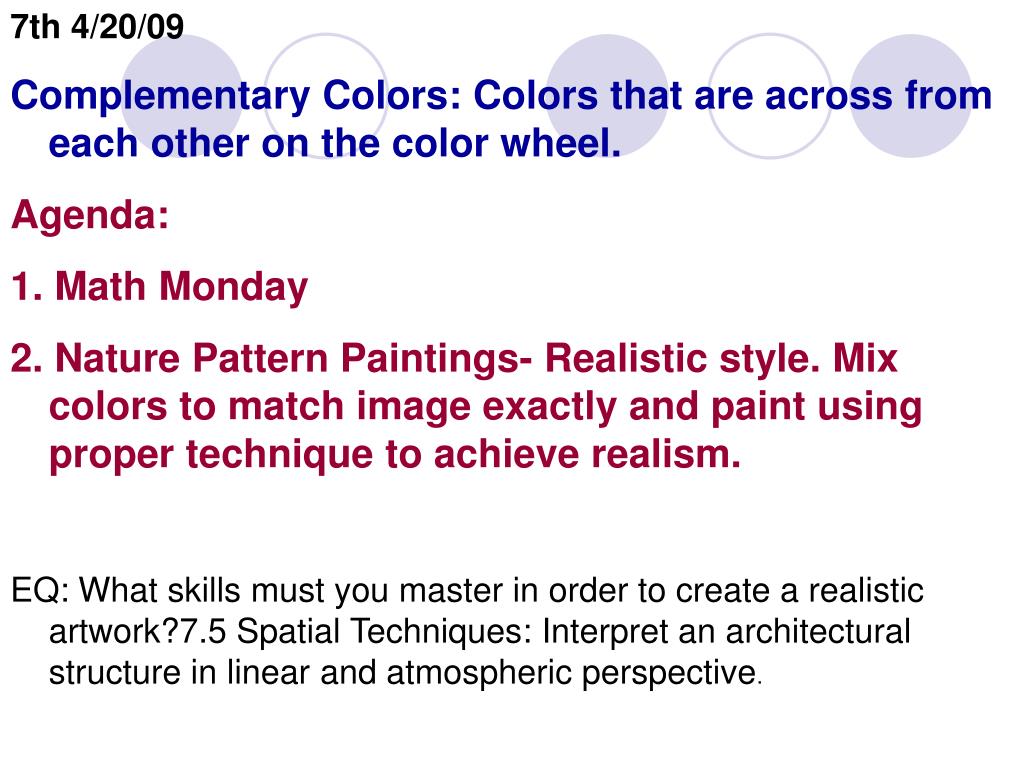 7th 4/20/09

Complementary Colors: Colors that are across from each other on the color wheel.

Agenda:

1. Math Monday

2. Nature Pattern Paintings- Realistic style. Mix colors to match image exactly and paint using proper technique to achieve realism.

EQ: What skills must you master in order to create a realistic artwork?7.5 Spatial Techniques: Interpret an architectural structure in linear and atmospheric perspective.